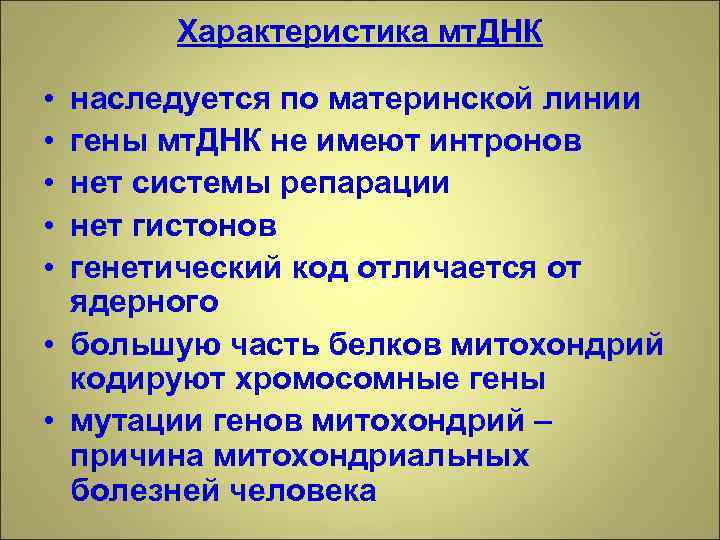 Характеристика мтДНК

• наследуется по материнской линии
• гены мтДНК не имеют интронов
• нет системы репарации
• нет гистонов
• генетический код отличается от ядерного
• большую часть белков митохондрий кодируют хромосомные гены
• мутации генов митохондрий – причина митохондриальных болезней человека